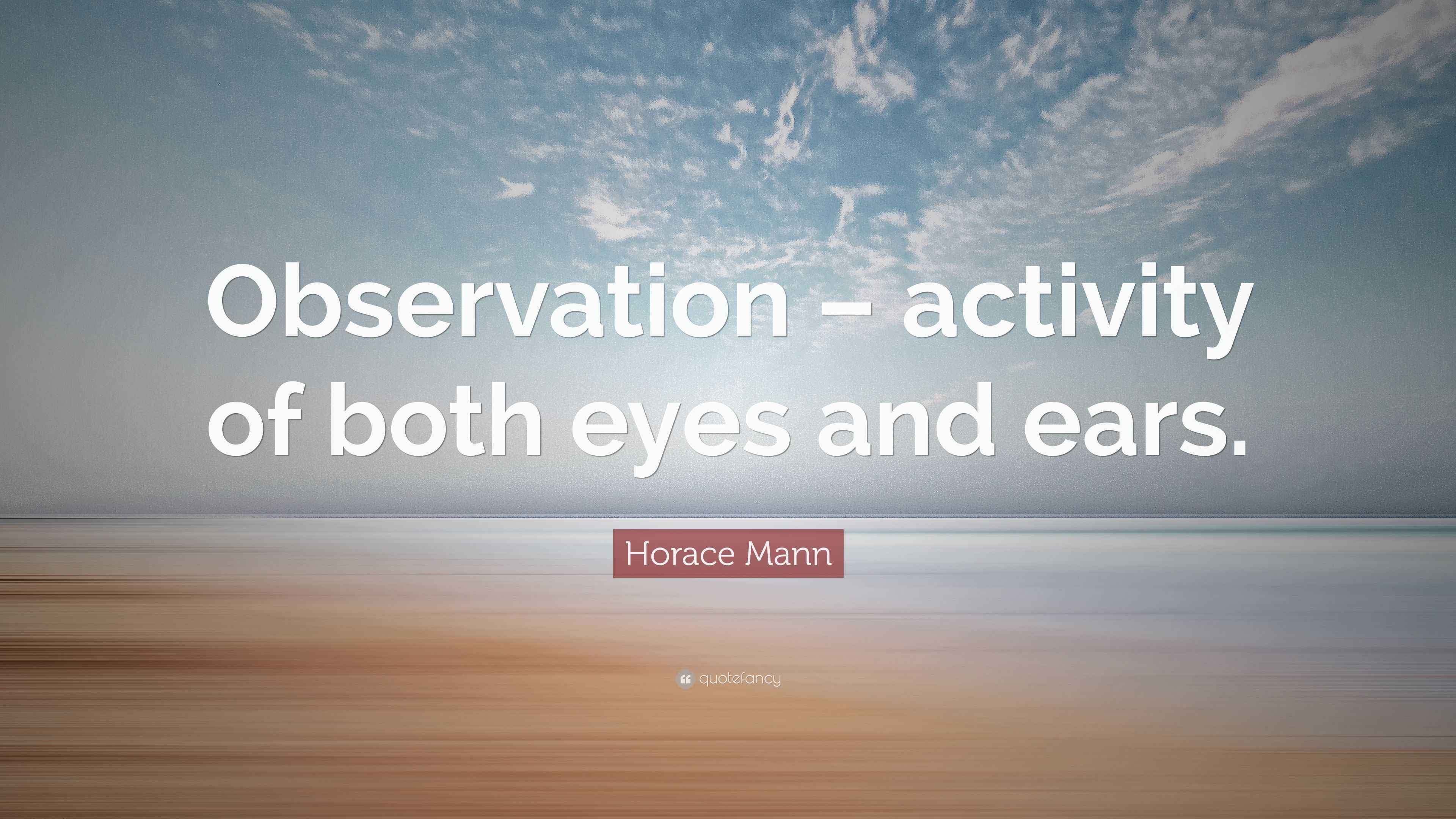 Observation – activity of both eyes and ears.

Horace Mann

quotefancy